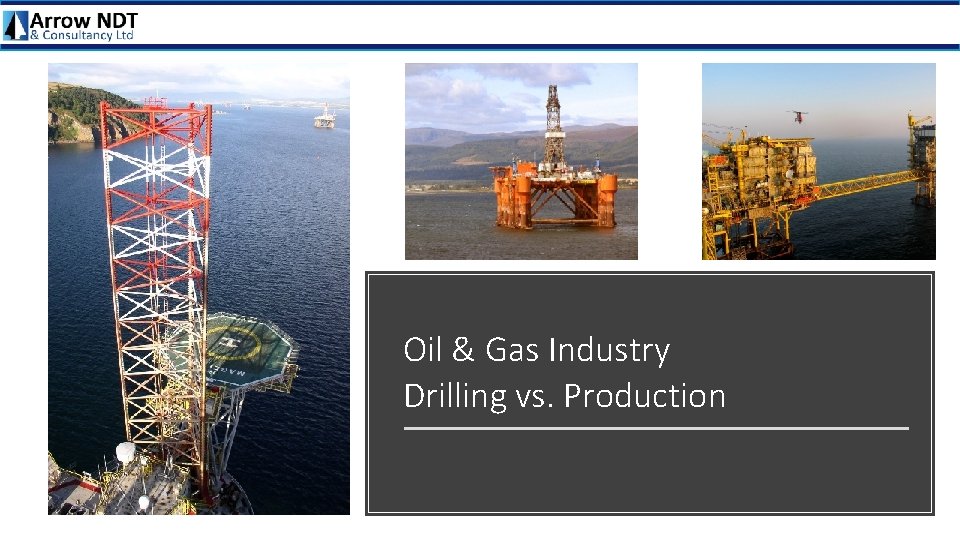 Arrow NDT
& Consultancy Ltd

Oil & Gas Industry
Drilling vs. Production